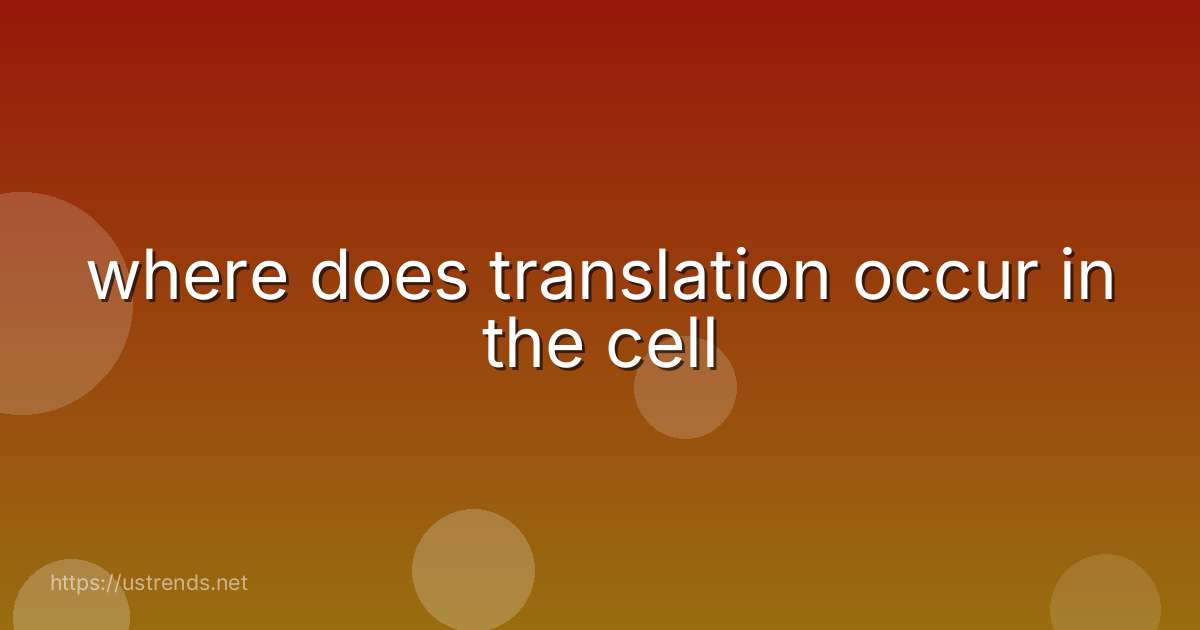 where does translation occur in the cell

https://ustrends.net